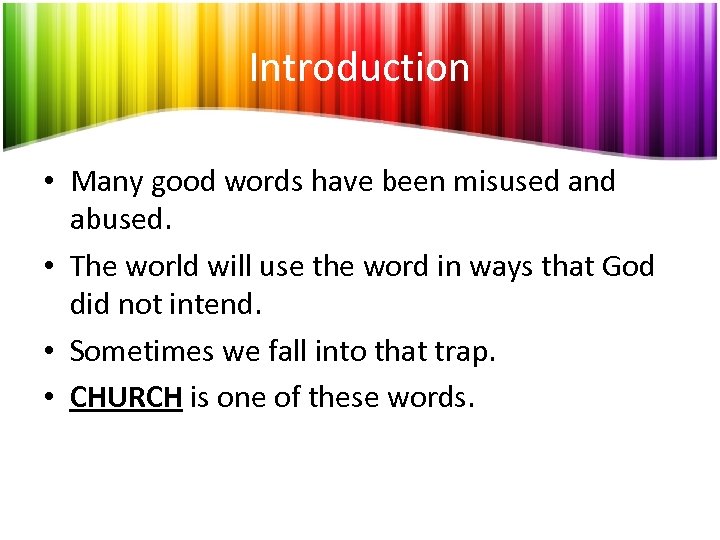 Introduction

• Many good words have been misused and abused.
• The world will use the word in ways that God did not intend.
• Sometimes we fall into that trap.
• CHURCH is one of these words.